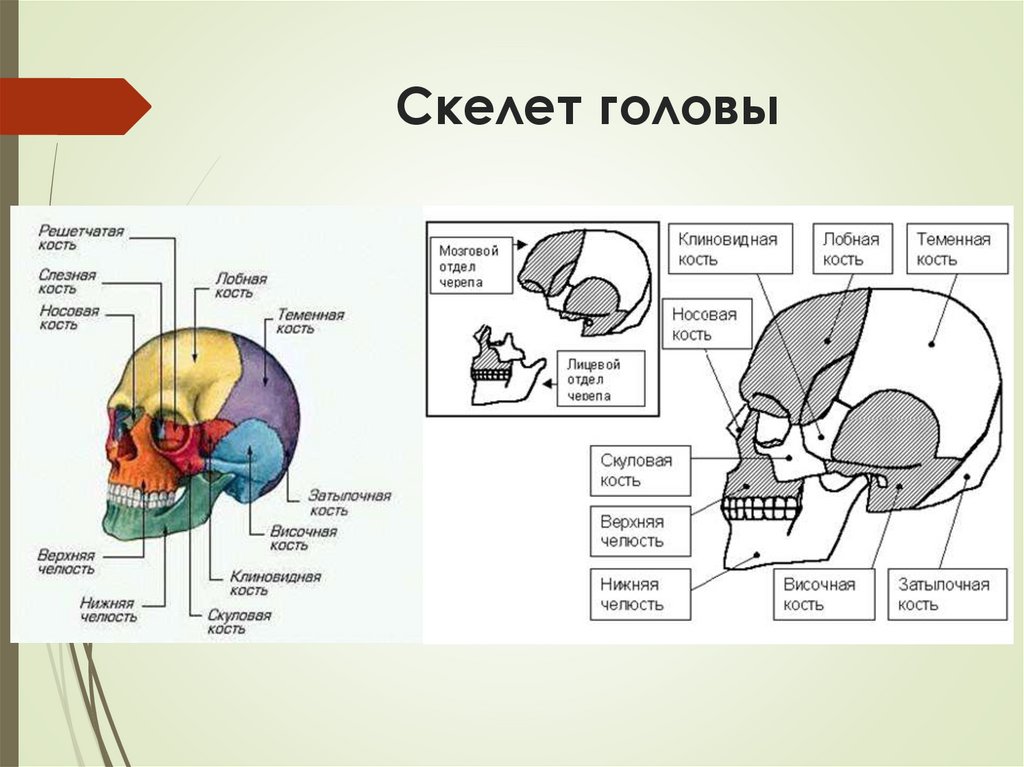 Скелет головы

Решетчатая кость
Слезная кость
Носовая кость
Лобная кость
Теменная кость
Затылочная кость
Височная кость
Клиновидная кость
Скуловая кость
Нижняя челюсть
Верхняя челюсть

Мозговой отдел черепа
Лицевой отдел черепа
Клиновидная кость
Лобная кость
Теменная кость
Носовая кость
Скуловая кость
Верхняя челюсть
Нижняя челюсть
Височная кость
Затылочная кость